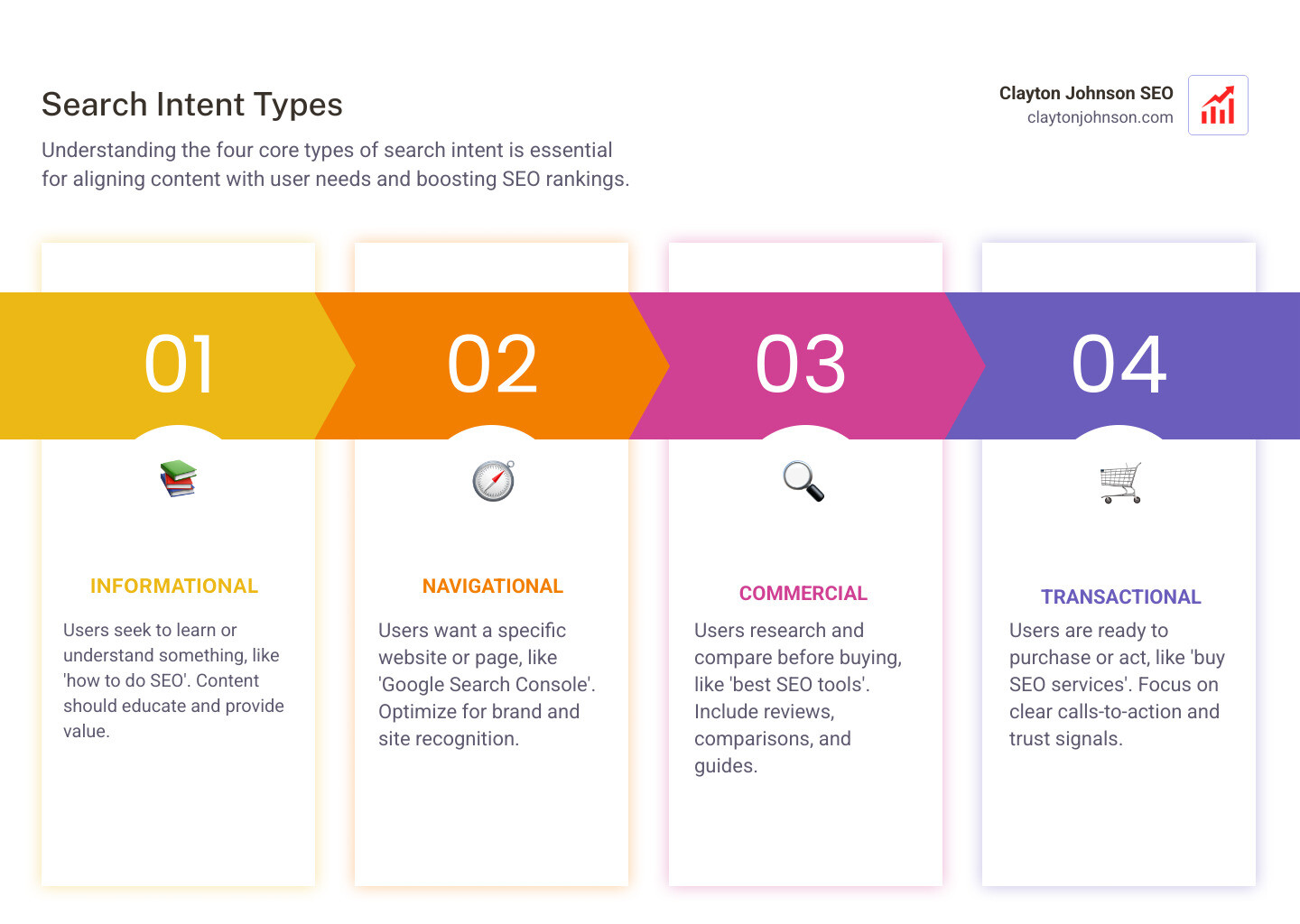 Search Intent Types

Understanding the four core types of search intent is essential for aligning content with user needs and boosting SEO rankings.

Clayton Johnson SEO
claytonjohnson.com

01

INFORMATIONAL

Users seek to learn or understand something, like 'how to do SEO'. Content should educate and provide value.

02

NAVIGATIONAL

Users want a specific website or page, like 'Google Search Console'. Optimize for brand and site recognition.

03

COMMERCIAL

Users research and compare before buying, like 'best SEO tools'. Include reviews, comparisons, and guides.

04

TRANSACTIONAL

Users are ready to purchase or act, like 'buy SEO services'. Focus on clear calls-to-action and trust signals.